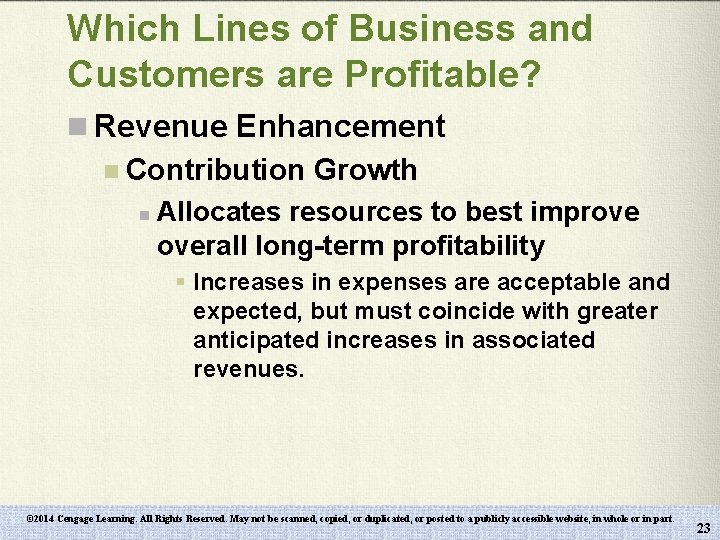 Which Lines of Business and Customers are Profitable?

Revenue Enhancement

Contribution Growth

Allocates resources to best improve overall long-term profitability

Increases in expenses are acceptable and expected, but must coincide with greater anticipated increases in associated revenues.

©2014 Cengage Learning. All Rights Reserved. May not be scanned, copied, or duplicated, or posted to a publicly accessible website, in whole or in part.

23